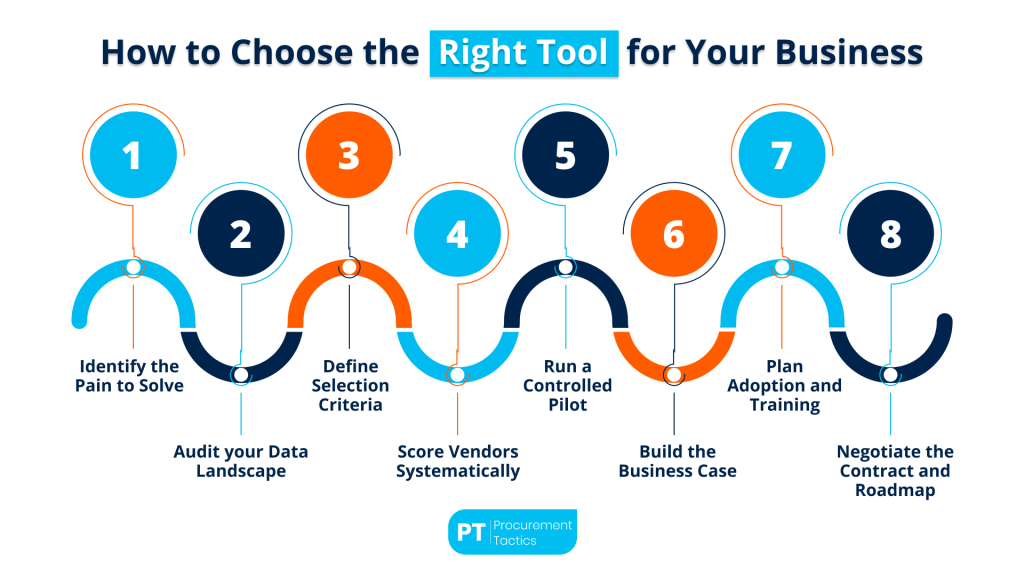 How to Choose the Right Tool for Your Business

1

Identify the Pain to Solve

2

Audit your Data Landscape

3

Define Selection Criteria

4

Score Vendors Systematically

5

Run a Controlled Pilot

6

Build the Business Case

7

Plan Adoption and Training

8

Negotiate the Contract and Roadmap

PT Procurement Tactics